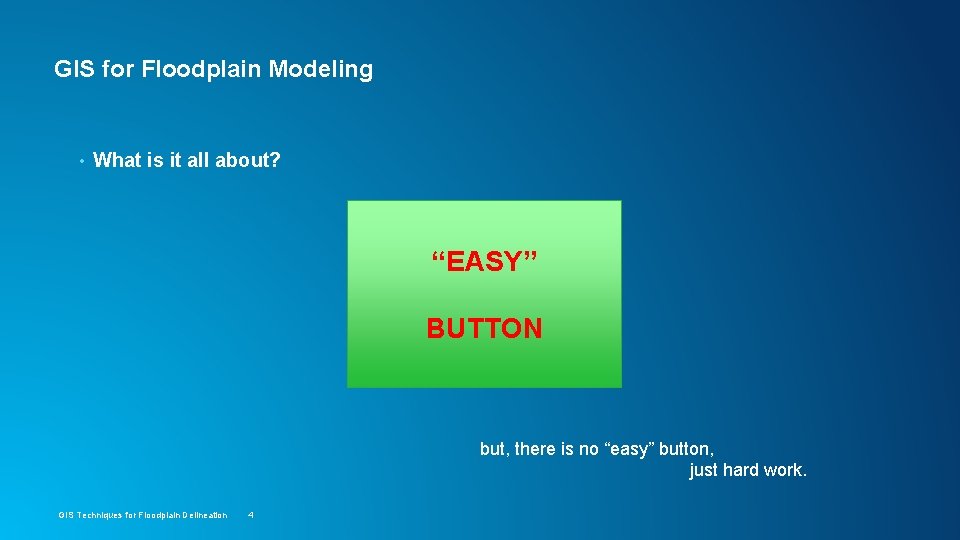 GIS for Floodplain Modeling

• What is it all about?

“EASY”

BUTTON

but, there is no “easy” button,
just hard work.

GIS Techniques for Floodplain Delineation 4